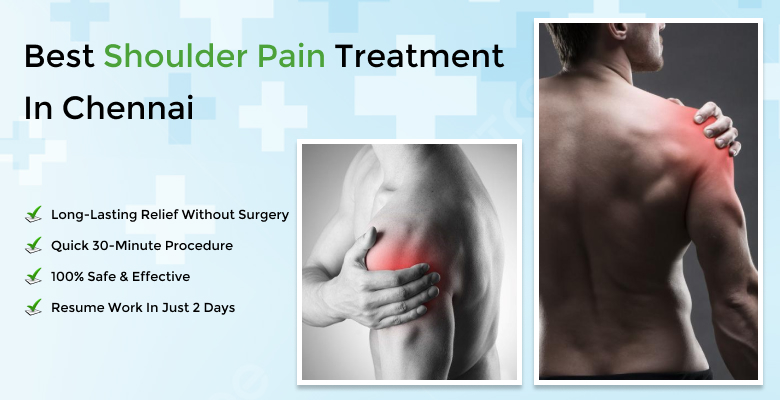 Best Shoulder Pain Treatment In Chennai

Long-Lasting Relief Without Surgery
Quick 30-Minute Procedure
100% Safe & Effective
Resume Work In Just 2 Days